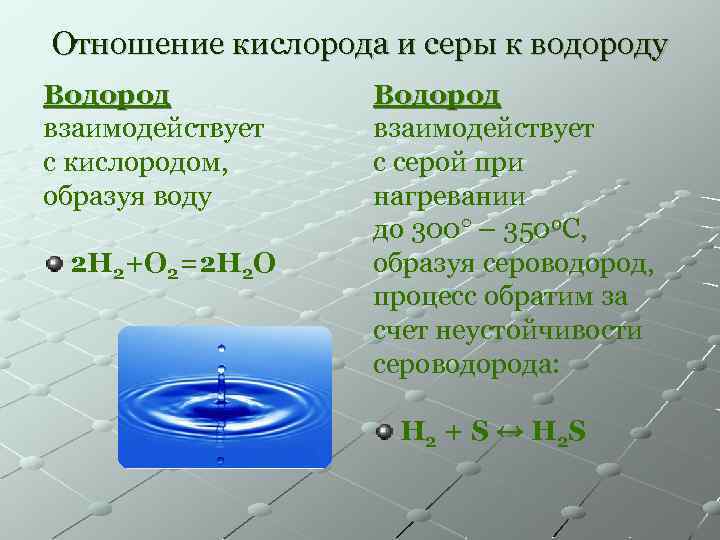 Отношение кислорода и серы к водороду

Водород взаимодействует с кислородом, образуя воду

$2H_2+O_2=2H_2O$

Водород взаимодействует с серой при нагревании до 300° – 350°С, образуя сероводород, процесс обратим за счет неустойчивости сероводорода:

$H_2 + S \leftrightarrow H_2S$